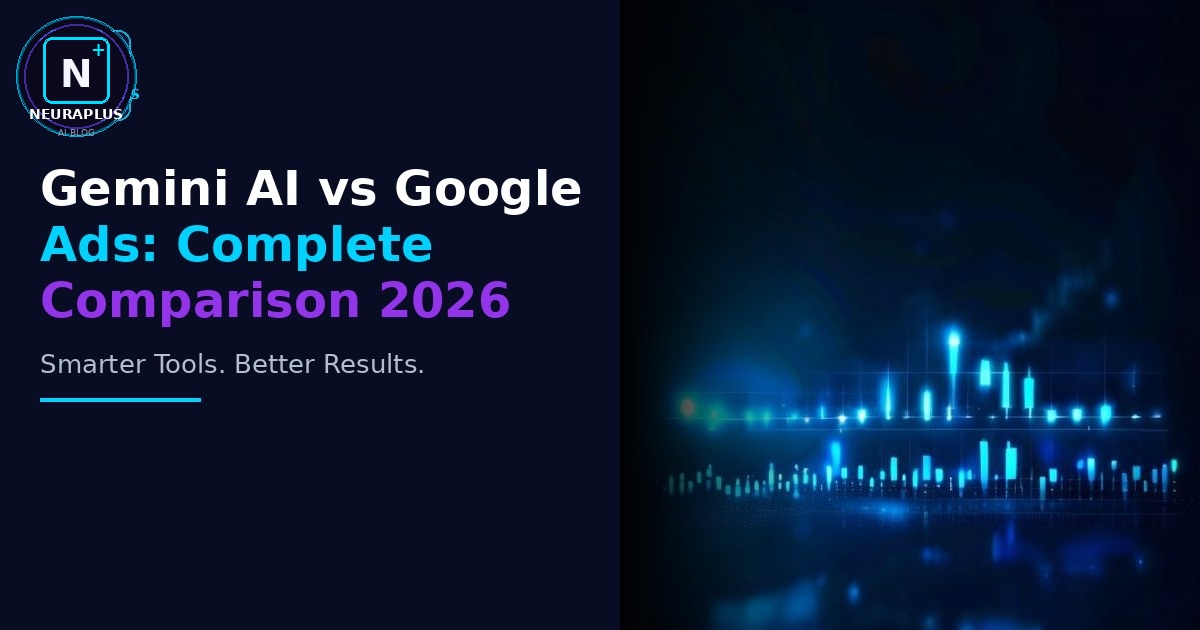 N+
NEURAPLUS
AI BLOG

Gemini AI vs Google Ads: Complete Comparison 2026

Smarter Tools. Better Results.